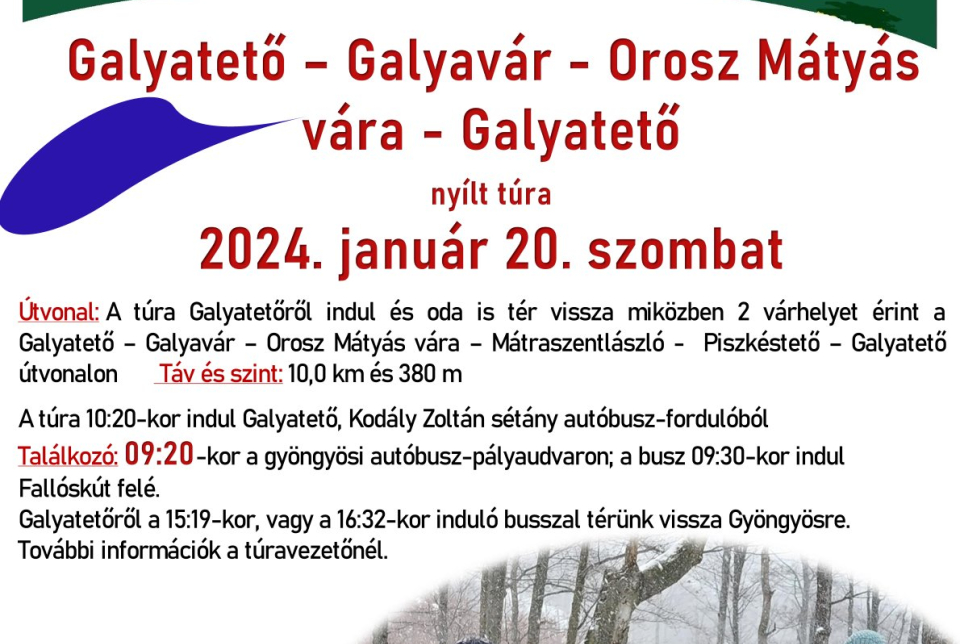 Galyatető – Galyavár - Orosz Mátyás vára - Galyatető

nyílt túra

2024. január 20. szombat

Útvonal: A túra Galyatetőről indul és oda is tér vissza miközben 2 várhelyet érint a Galyatető – Galyavár – Orosz Mátyás vára – Mátraszentlászló - Piszkéstető – Galyatető útvonalon Táv és szint: 10,0 km és 380 m

A túra 10:20-kor indul Galyatető, Kodály Zoltán sétány autóbusz-fordulóból

Találkozó: 09:20-kor a gyöngyösi autóbusz-pályaudvaron; a busz 09:30-kor indul Fallóskút felé.
Galyatetőről a 15:19-kor, vagy a 16:32-kor induló busszal térünk vissza Gyöngyösre.
További információk a túravezetőnél.